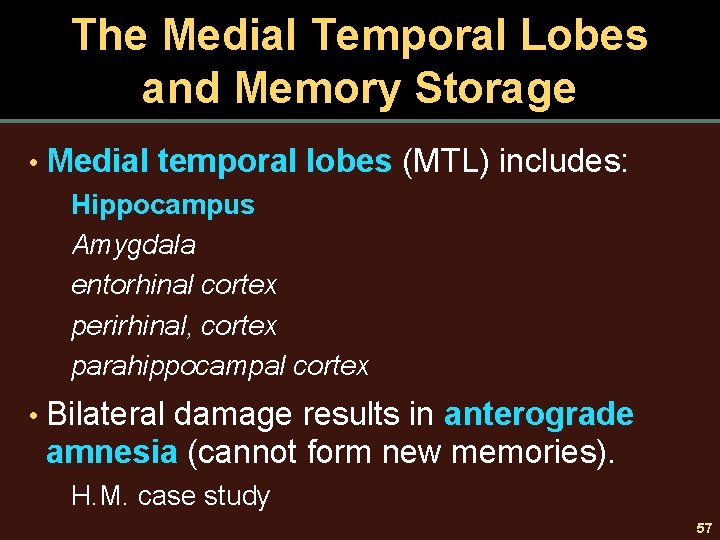 The Medial Temporal Lobes and Memory Storage

• Medial temporal lobes (MTL) includes:

Hippocampus

Amygdala

entorhinal cortex

perirhinal, cortex

parahippocampal cortex

• Bilateral damage results in anterograde amnesia (cannot form new memories).

H.M. case study

57